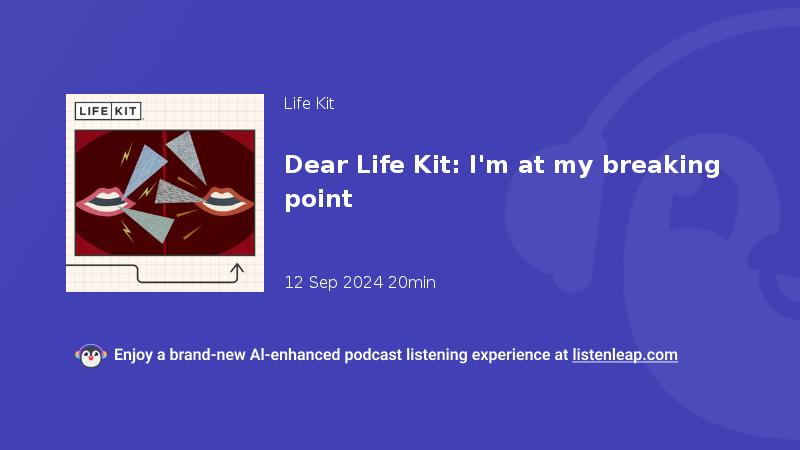 LIFE KIT

Life Kit

Dear Life Kit: I'm at my breaking point

12 Sep 2024 20min

Enjoy a brand-new AI-enhanced podcast listening experience at listenleap.com